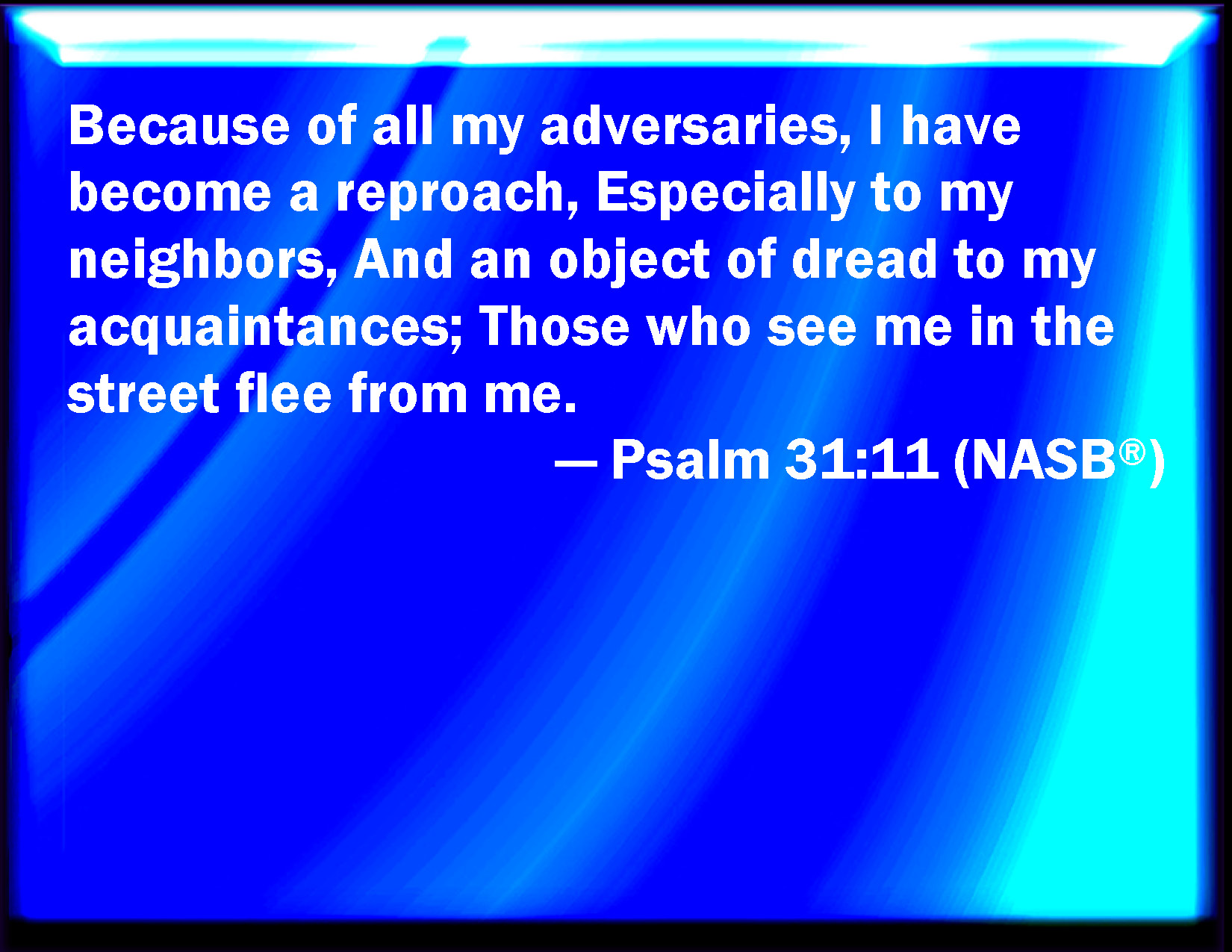 Because of all my adversaries, I have become a reproach, Especially to my neighbors, And an object of dread to my acquaintances; Those who see me in the street flee from me.

— Psalm 31:11 (NASB®)